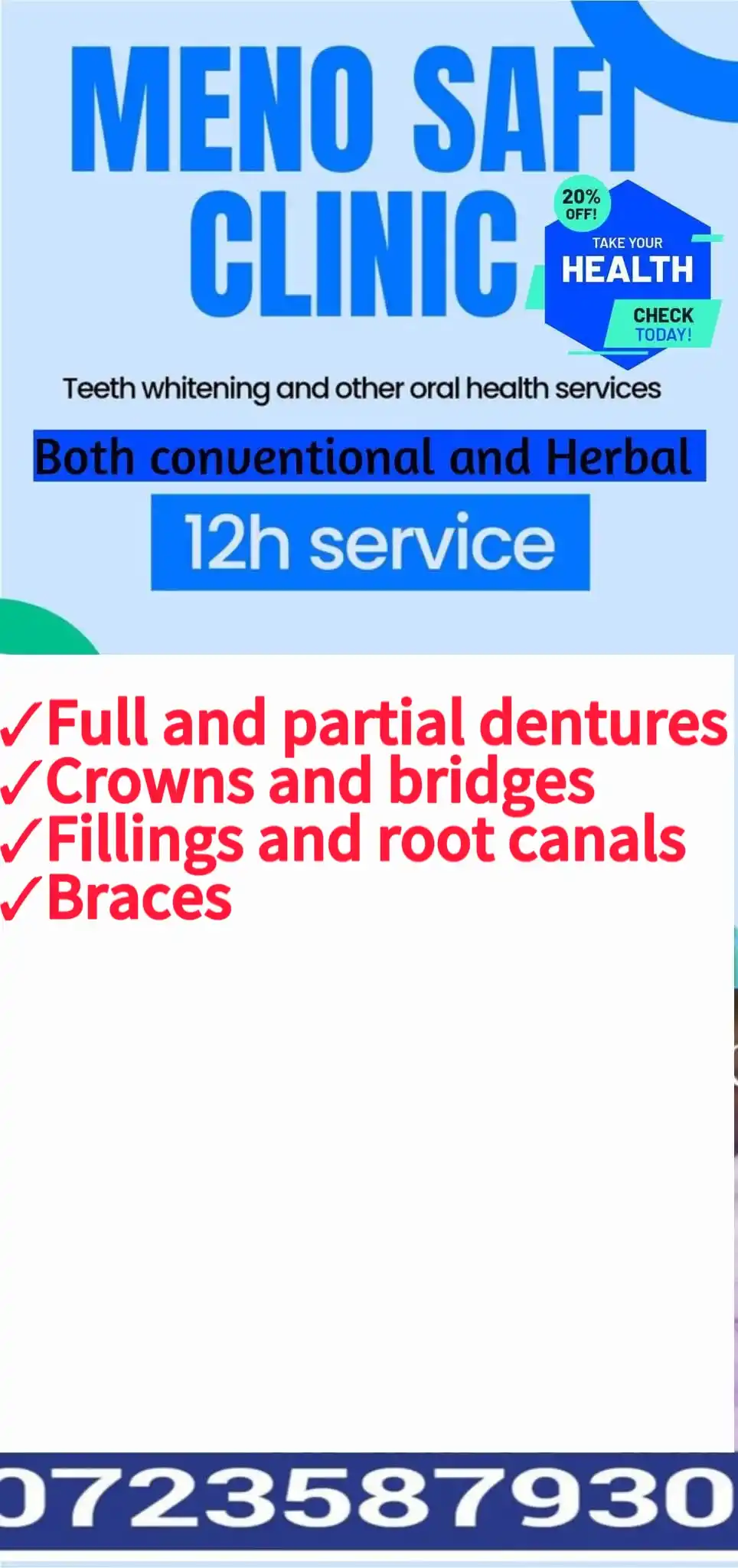 MENO SAFI CLINIC

20% OFF!

TAKE YOUR HEALTH CHECK TODAY!

Teeth whitening and other oral health services

Both conventional and Herbal

12h service

✓Full and partial dentures
✓Crowns and bridges
✓Fillings and root canals
✓Braces

0723587930